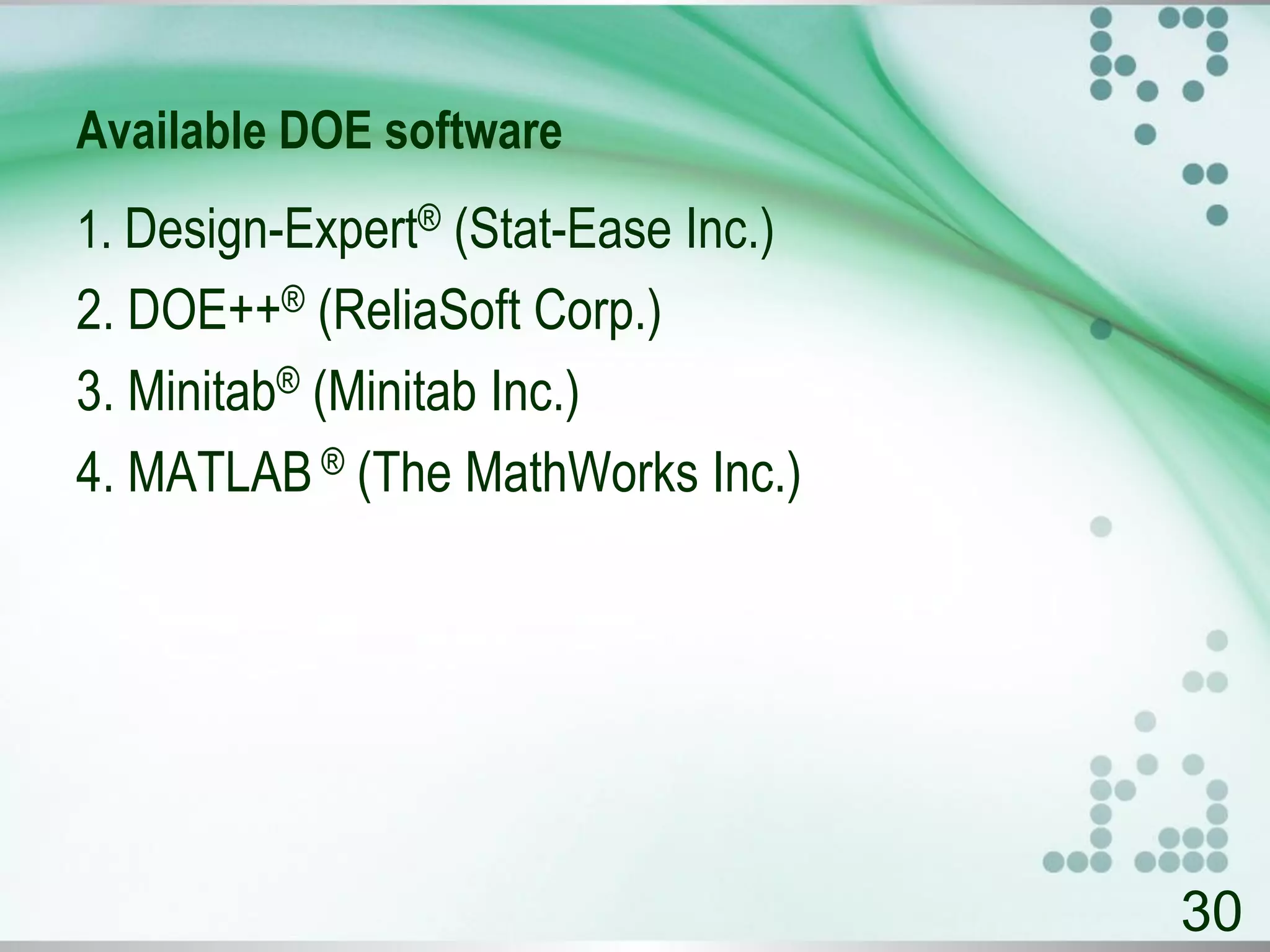 Available DOE software

1. Design-Expert® (Stat-Ease Inc.)

2. DOE++® (ReliaSoft Corp.)

3. Minitab® (Minitab Inc.)

4. MATLAB ® (The MathWorks Inc.)

30